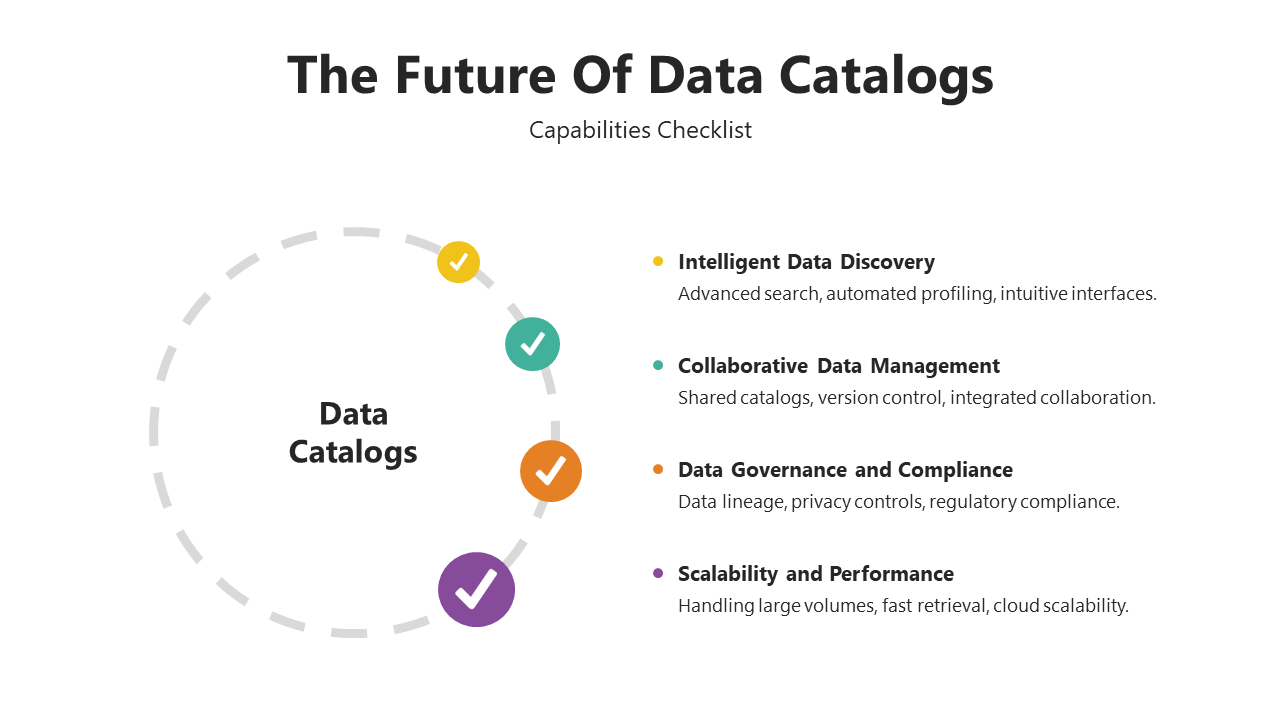 The Future Of Data Catalogs

Capabilities Checklist

Data Catalogs

Intelligent Data Discovery
Advanced search, automated profiling, intuitive interfaces.

Collaborative Data Management
Shared catalogs, version control, integrated collaboration.

Data Governance and Compliance
Data lineage, privacy controls, regulatory compliance.

Scalability and Performance
Handling large volumes, fast retrieval, cloud scalability.